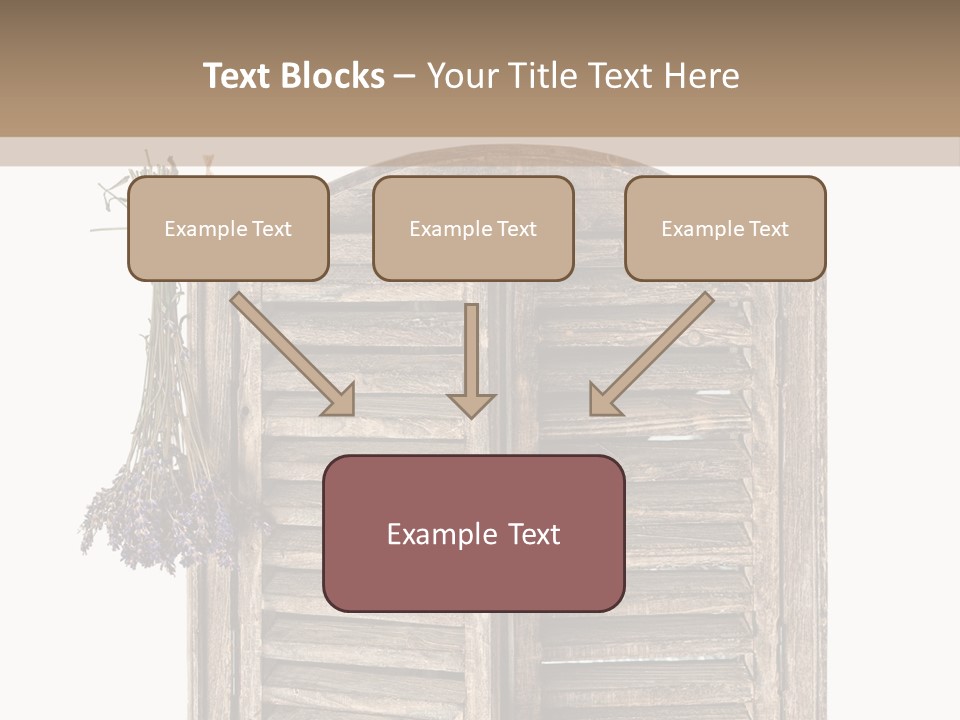 Text Blocks – Your Title Text Here

Example Text

Example Text

Example Text

Example Text